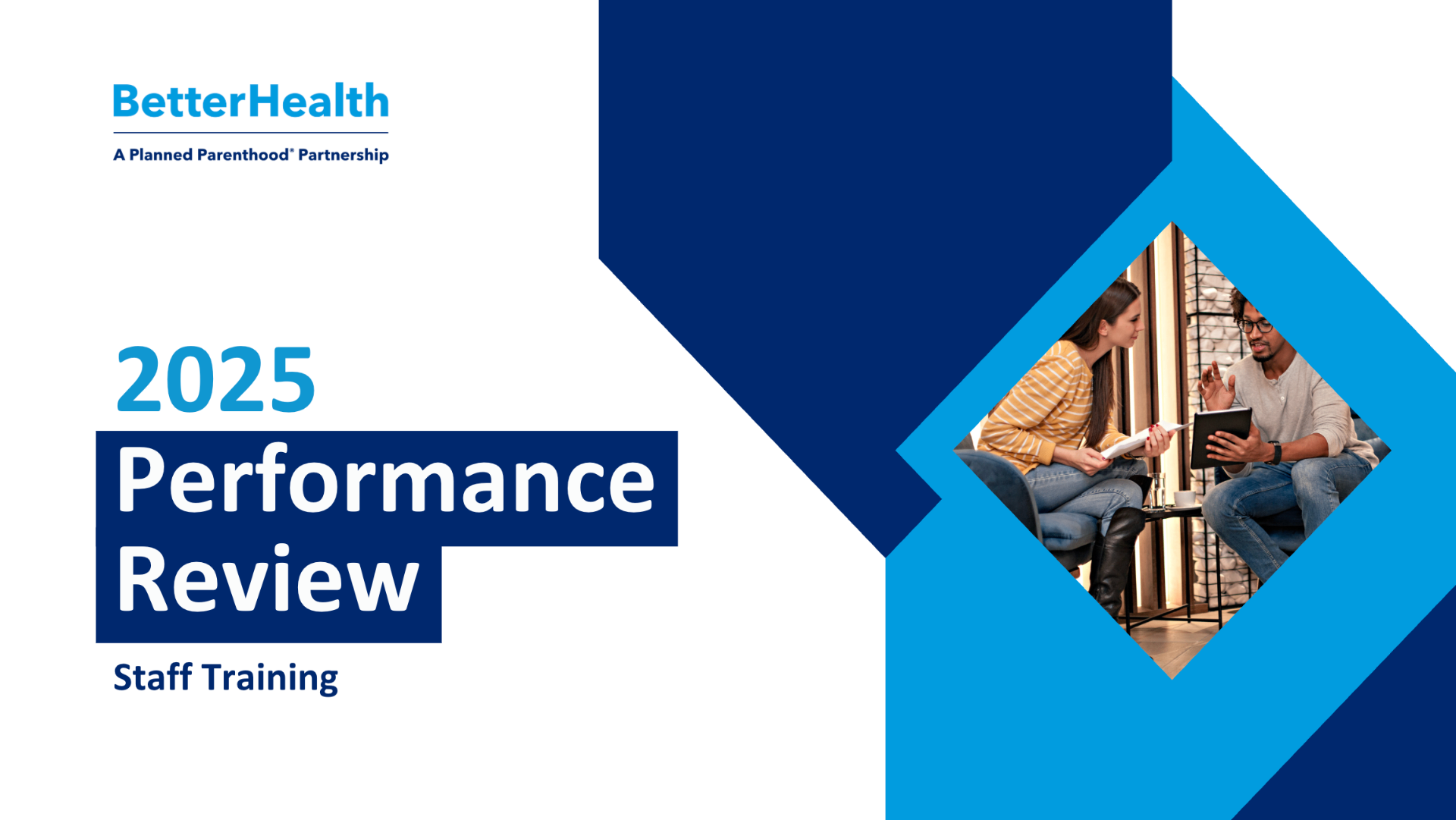 BetterHealth

A Planned Parenthood® Partnership

2025

Performance Review

Staff Training